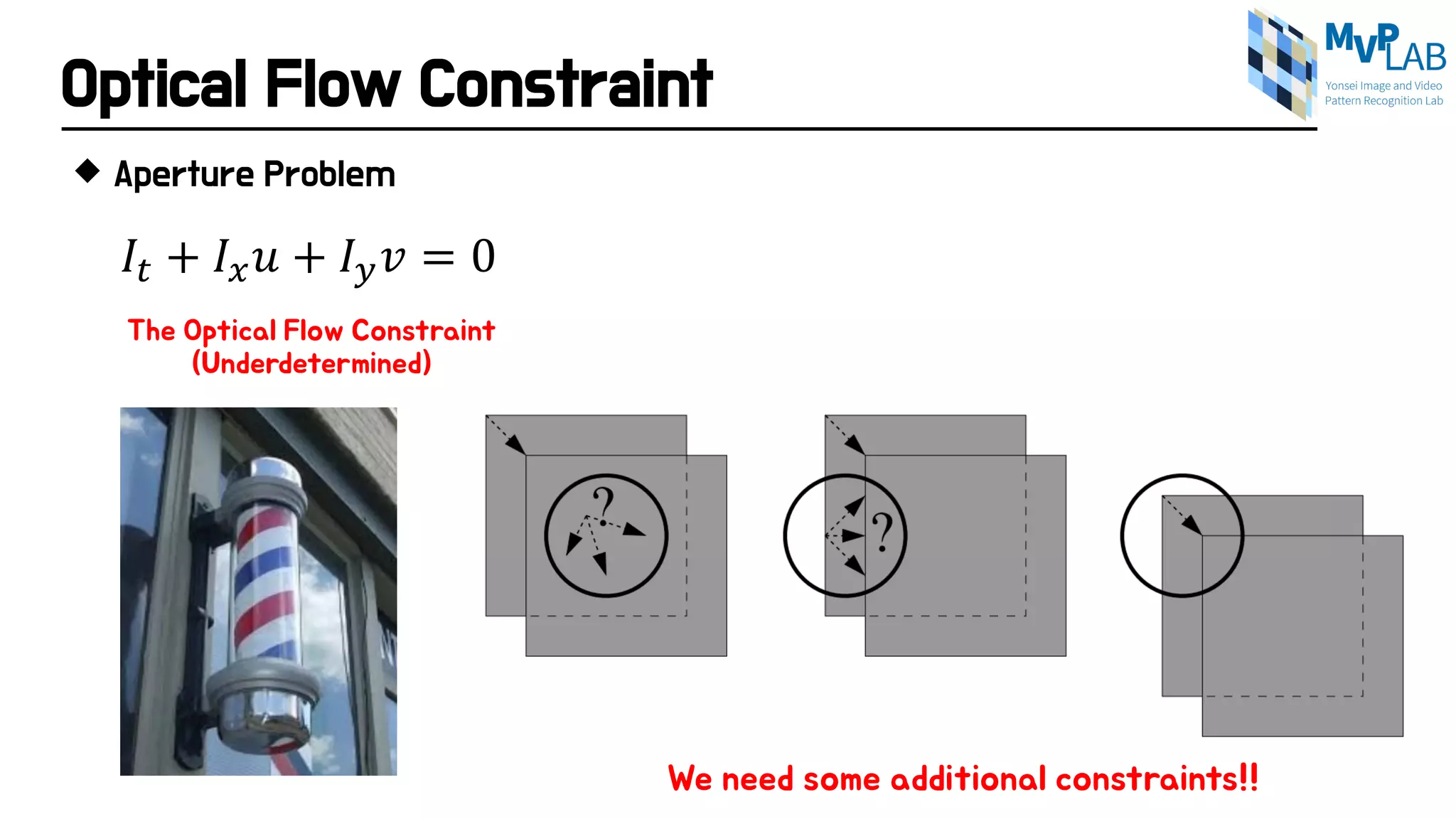 Optical Flow Constraint

MVP LAB
Yonsei Image and Video Pattern Recognition Lab

◆ Aperture Problem

$I_t + I_x u + I_y v = 0$

The Optical Flow Constraint
(Underdetermined)

?

?

We need some additional constraints!!